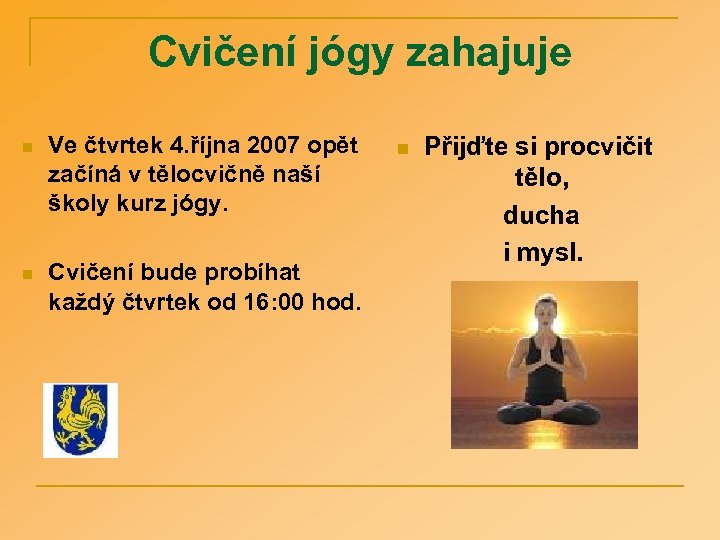 Cvičení jógy zahajuje

Ve čtvrtek 4.října 2007 opět začíná v tělocvičně naší školy kurz jógy.

Cvičení bude probíhat každý čtvrtek od 16:00 hod.

Přijďte si procvičit tělo,
ducha
i mysl.